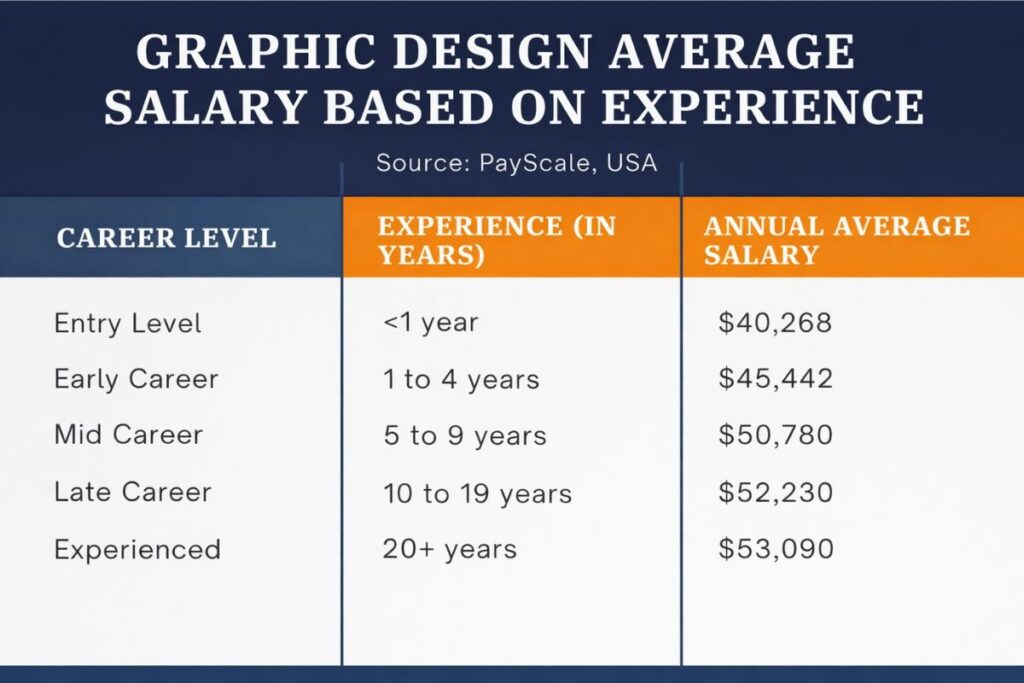 GRAPHIC DESIGN AVERAGE SALARY BASED ON EXPERIENCE

Source: PayScale, USA

| CAREER LEVEL | EXPERIENCE (IN YEARS) | ANNUAL AVERAGE SALARY |
|---|---|---|
| Entry Level | <1 year | \$40,268 |
| Early Career | 1 to 4 years | \$45,442 |
| Mid Career | 5 to 9 years | \$50,780 |
| Late Career | 10 to 19 years | \$52,230 |
| Experienced | 20+ years | \$53,090 |